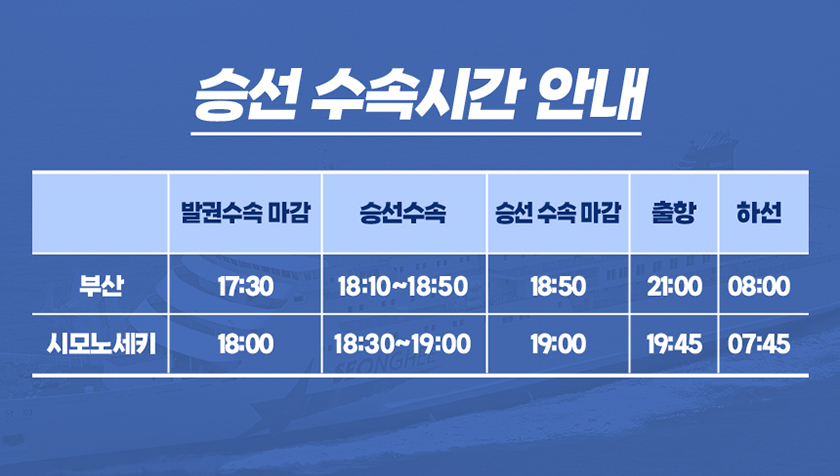 승선 수속시간 안내

| | 발권수속 마감 | 승선수속 | 승선 수속 마감 | 출항 | 하선 |
|---|---|---|---|---|---|
| 부산 | 17:30 | 18:10~18:50 | 18:50 | 21:00 | 08:00 |
| 시모노세키 | 18:00 | 18:30~19:00 | 19:00 | 19:45 | 07:45 |

SEONGHEE